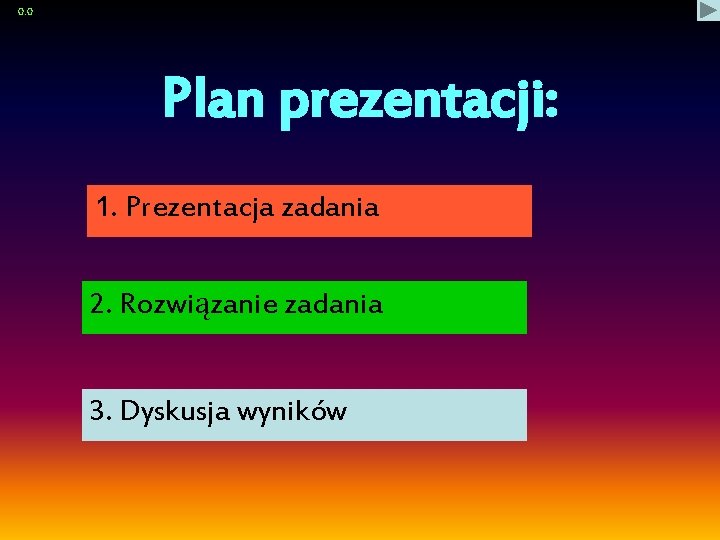 0.0

Plan prezentacji:

1. Prezentacja zadania

2. Rozwiązanie zadania

3. Dyskusja wyników